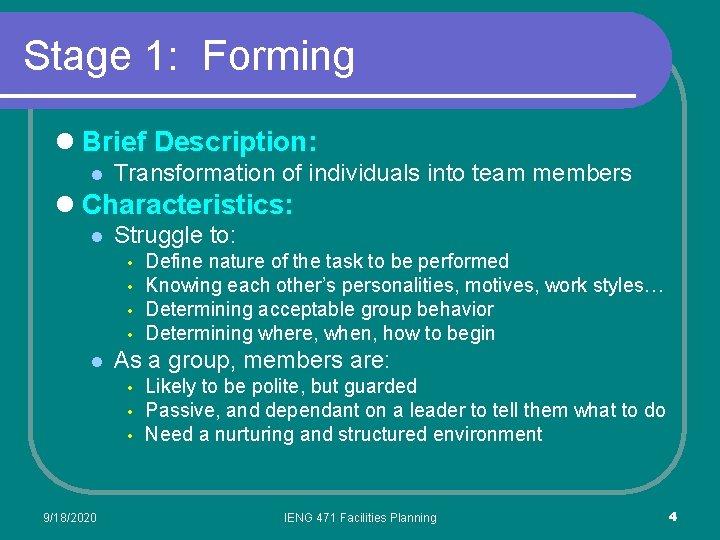 Stage 1: Forming

- Brief Description:
  - Transformation of individuals into team members
- Characteristics:
  - Struggle to:
    - Define nature of the task to be performed
    - Knowing each other's personalities, motives, work styles…
    - Determining acceptable group behavior
    - Determining where, when, how to begin
  - As a group, members are:
    - Likely to be polite, but guarded
    - Passive, and dependant on a leader to tell them what to do
    - Need a nurturing and structured environment

9/18/2020 IENG 471 Facilities Planning 4